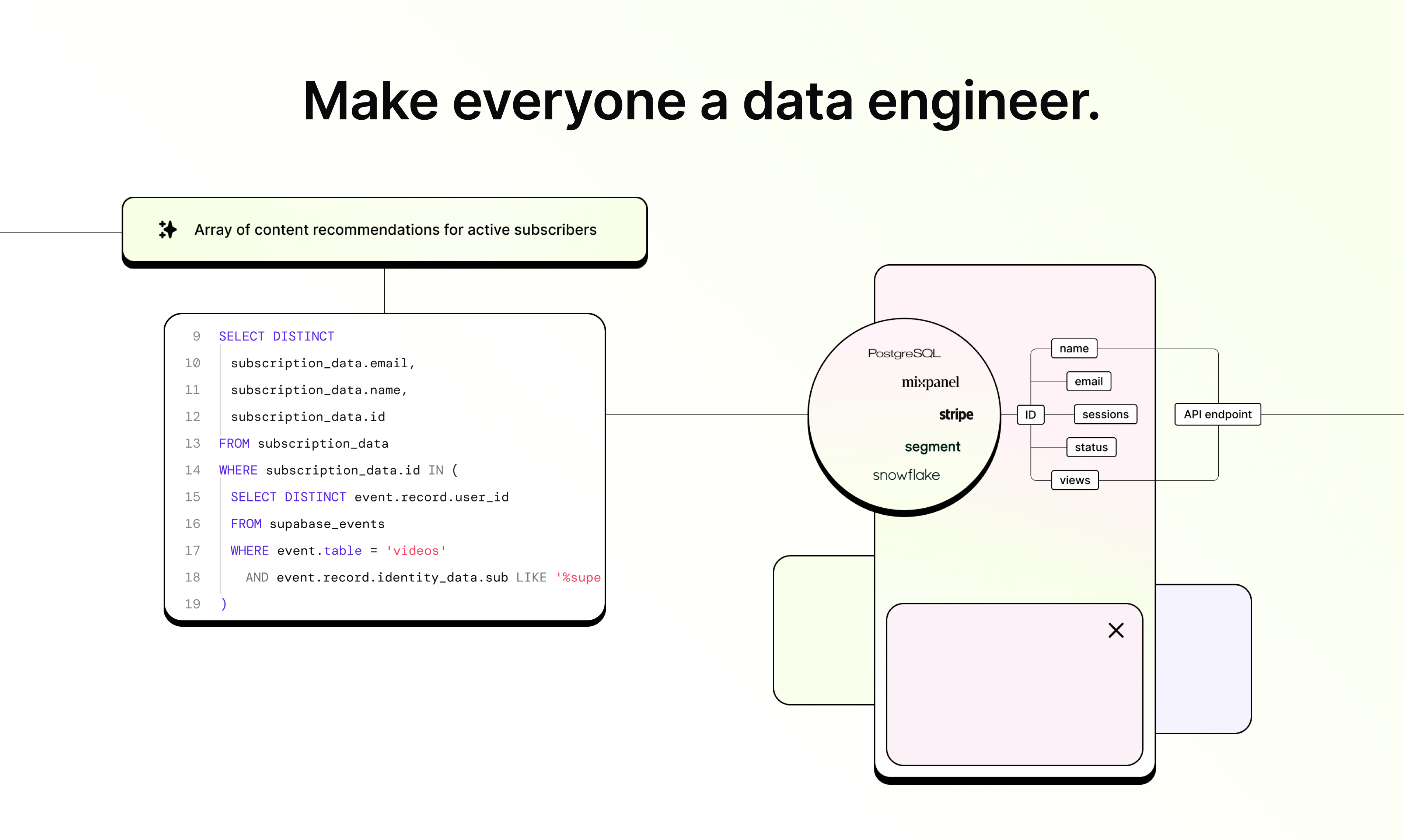 Make everyone a data engineer.

Array of content recommendations for active subscribers

9 SELECT DISTINCT
10 subscription_data.email,
11 subscription_data.name,
12 subscription_data.id
13 FROM subscription_data
14 WHERE subscription_data.id IN (
15 SELECT DISTINCT event.record.user_id
16 FROM supabase_events
17 WHERE event.table = 'videos'
18 AND event.record.identity_data.sub LIKE '%supe
19 )

PostgreSQL
mixpanel
stripe
segment
snowflake

ID
name
email
sessions
status
views

API endpoint